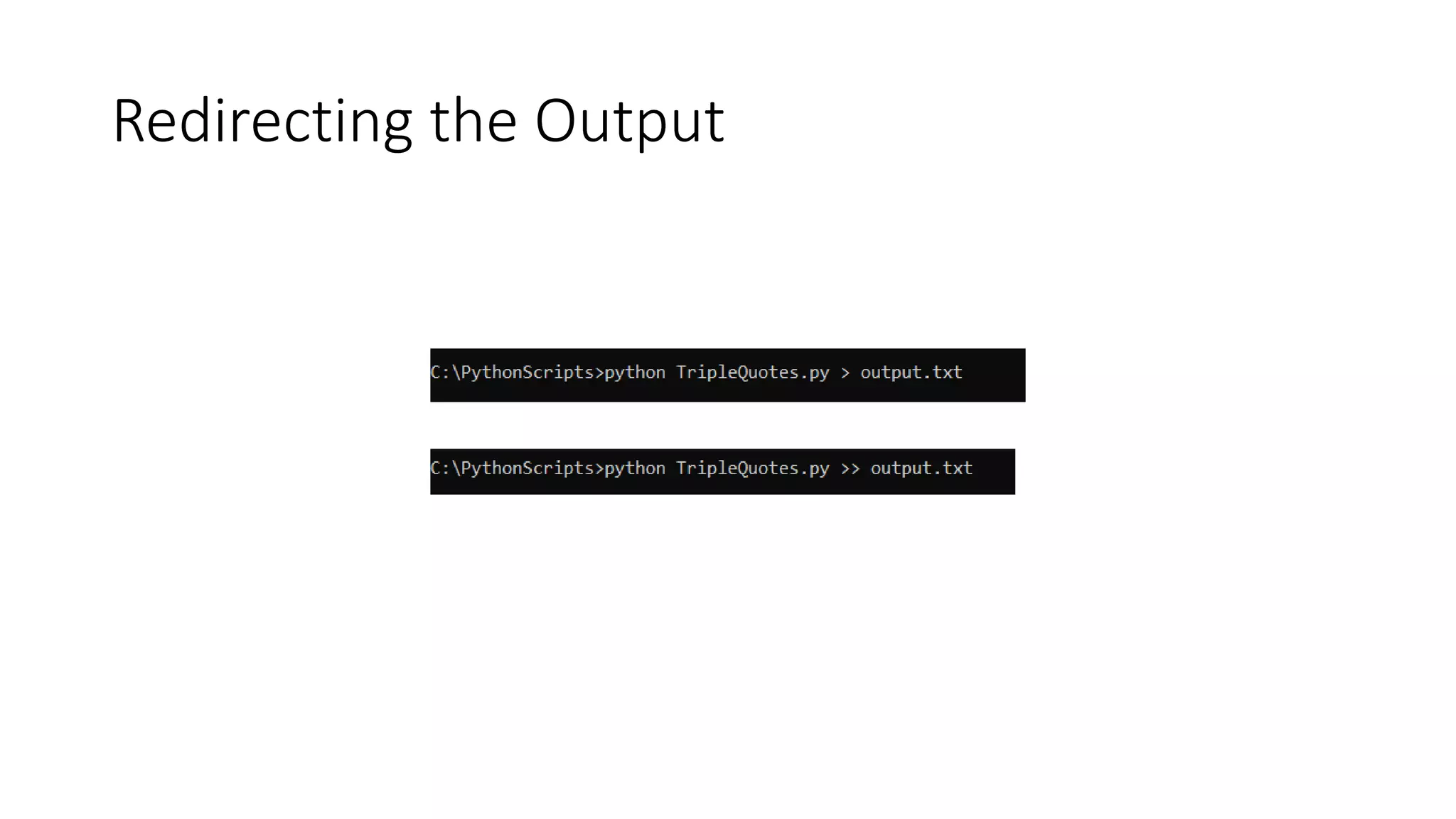 Redirecting the Output

C:\PythonScripts>python TripleQuotes.py > output.txt

C:\PythonScripts>python TripleQuotes.py >> output.txt